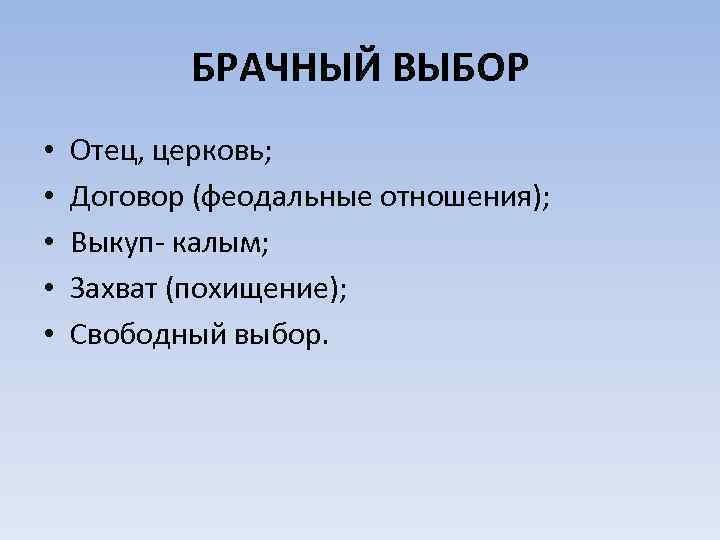 БРАЧНЫЙ ВЫБОР

• Отец, церковь;
• Договор (феодальные отношения);
• Выкуп- калым;
• Захват (похищение);
• Свободный выбор.